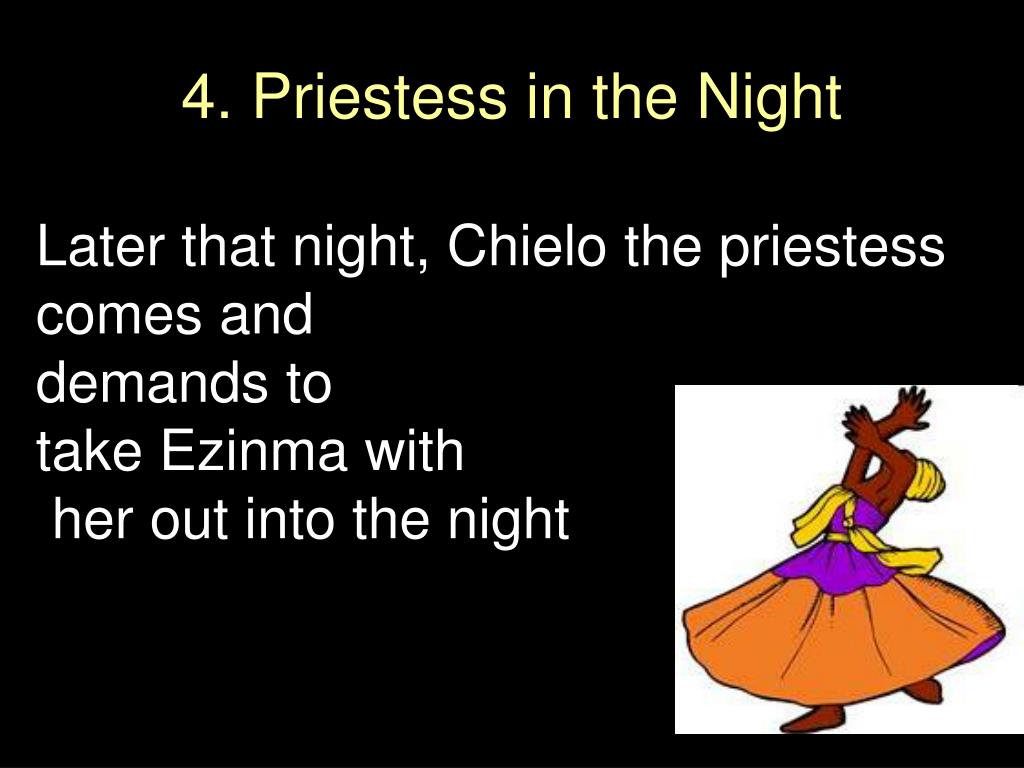 4. Priestess in the Night

Later that night, Chielo the priestess comes and demands to take Ezinma with her out into the night